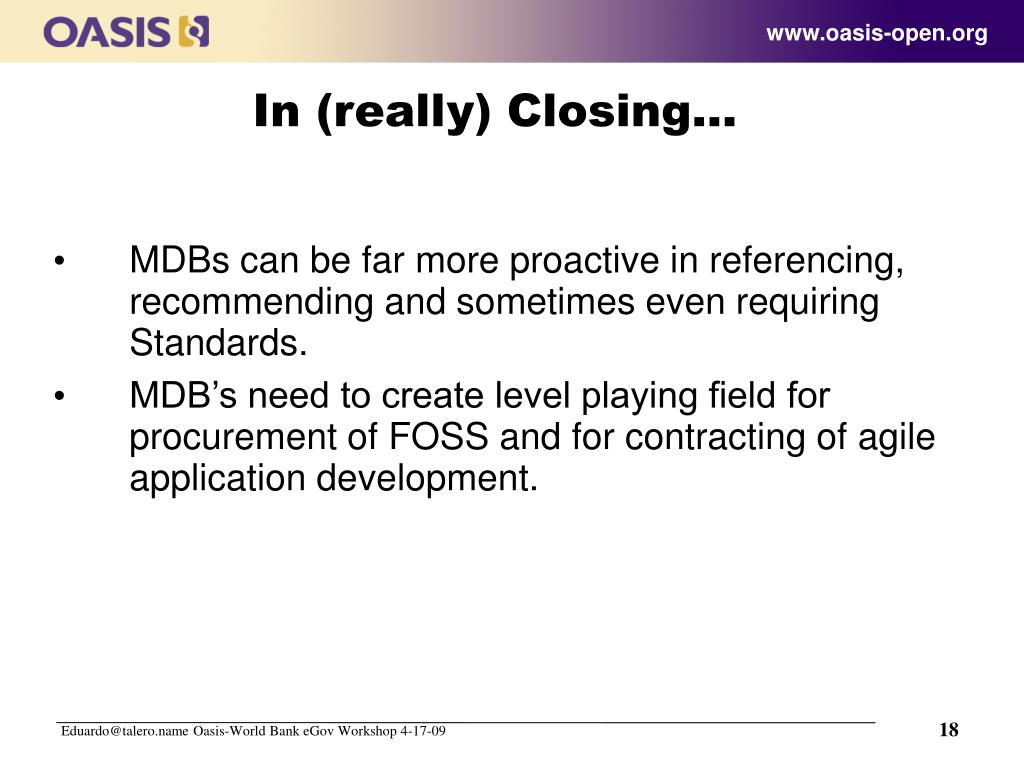 OASIS

www.oasis-open.org

In (really) Closing…

• MDBs can be far more proactive in referencing, recommending and sometimes even requiring Standards.

• MDB’s need to create level playing field for procurement of FOSS and for contracting of agile application development.

Eduardo@talero.name Oasis-World Bank eGov Workshop 4-17-09

18